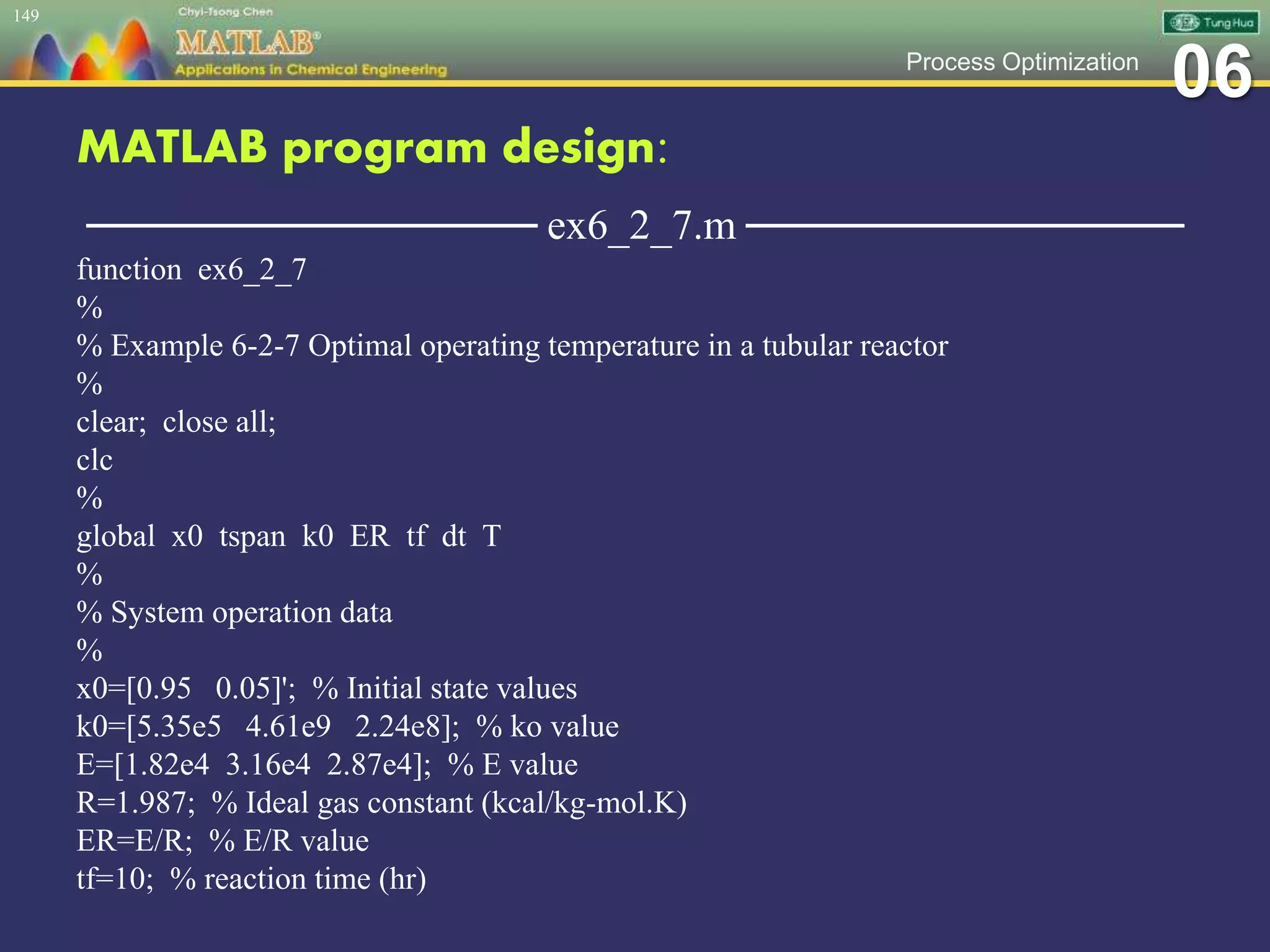 149

Chyi-Tsong Chen

MATLAB®

Applications in Chemical Engineering

Tung Hua

Process Optimization

06

MATLAB program design:

ex6_2_7.m

function ex6_2_7
%
% Example 6-2-7 Optimal operating temperature in a tubular reactor
%
clear; close all;
clc
%
global x0 tspan k0 ER tf dt T
%
% System operation data
%
x0=[0.95 0.05]'; % Initial state values
k0=[5.35e5 4.61e9 2.24e8]; % ko value
E=[1.82e4 3.16e4 2.87e4]; % E value
R=1.987; % Ideal gas constant (kcal/kg-mol.K)
ER=E/R; % E/R value
tf=10; % reaction time (hr)